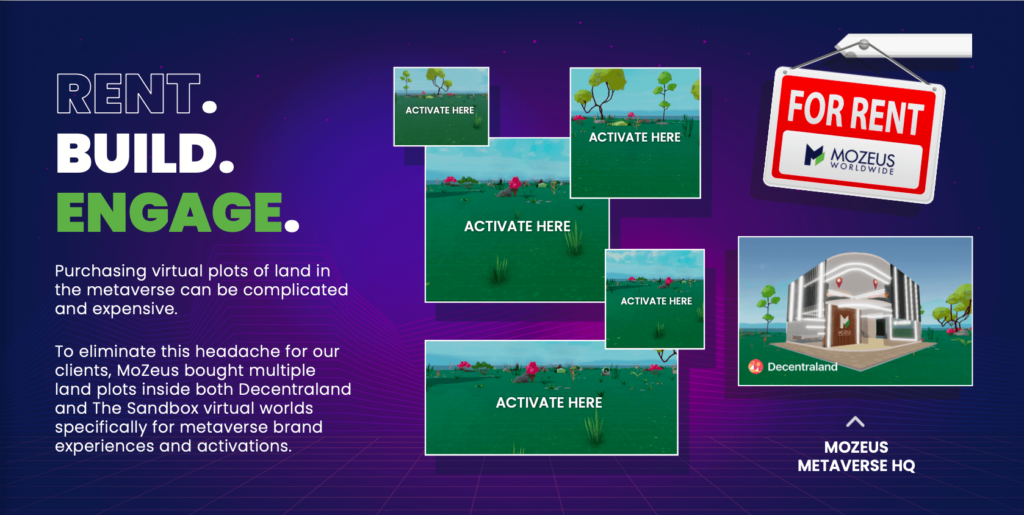 RENT.
BUILD.
ENGAGE.

Purchasing virtual plots of land in the metaverse can be complicated and expensive.

To eliminate this headache for our clients, MoZeus bought multiple land plots inside both Decentraland and The Sandbox virtual worlds specifically for metaverse brand experiences and activations.

ACTIVATE HERE

ACTIVATE HERE

ACTIVATE HERE

ACTIVATE HERE

ACTIVATE HERE

FOR RENT
MOZEUS WORLDWIDE

Decentraland

MOZEUS METAVERSE HQ